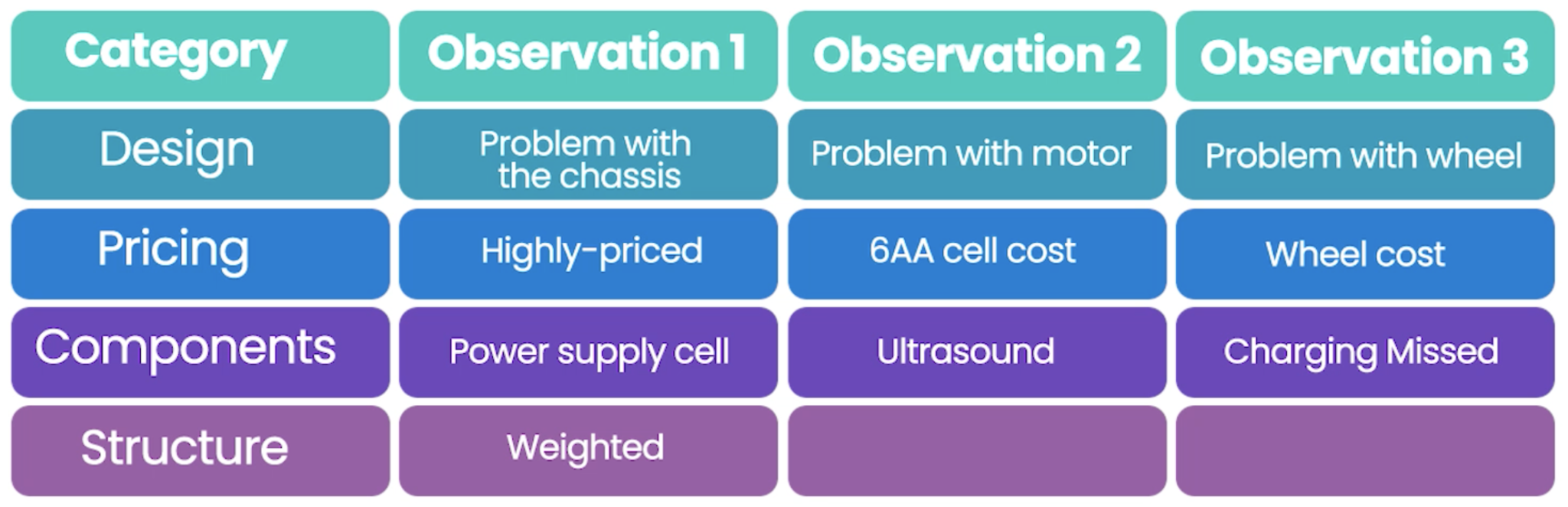 | Category | Observation 1 | Observation 2 | Observation 3 |
|---|---|---|---|
| Design | Problem with the chassis | Problem with motor | Problem with wheel |
| Pricing | Highly-priced | 6AA cell cost | Wheel cost |
| Components | Power supply cell | Ultrasound | Charging Missed |
| Structure | Weighted | | |